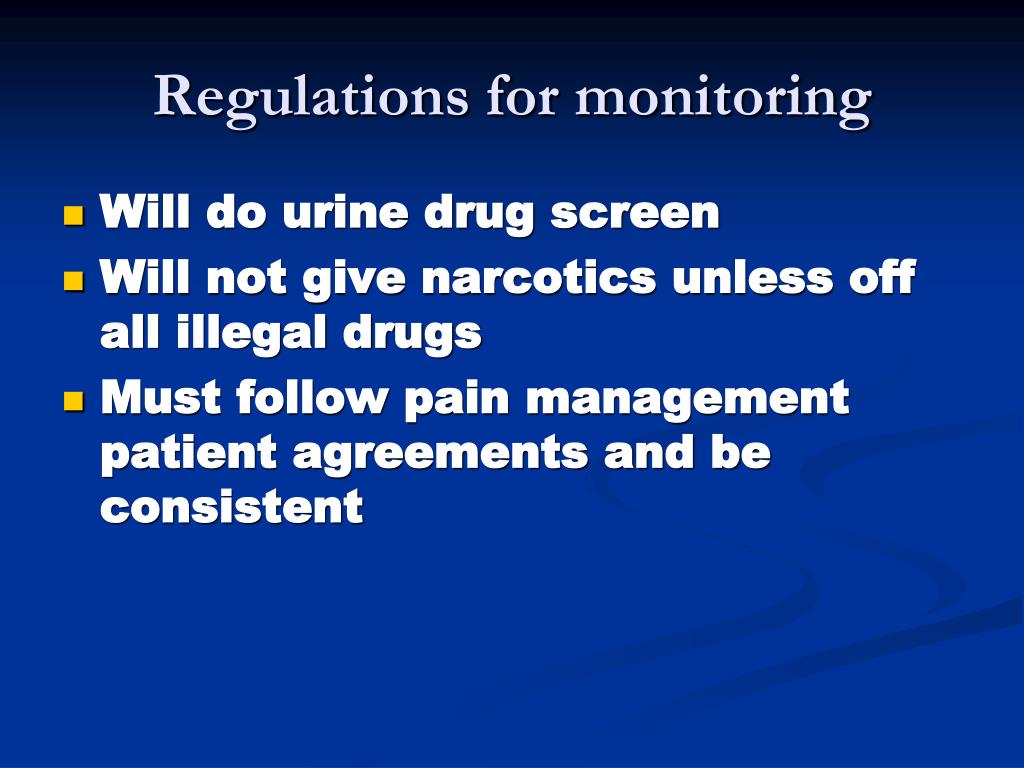 Regulations for monitoring

- Will do urine drug screen
- Will not give narcotics unless off all illegal drugs
- Must follow pain management patient agreements and be consistent